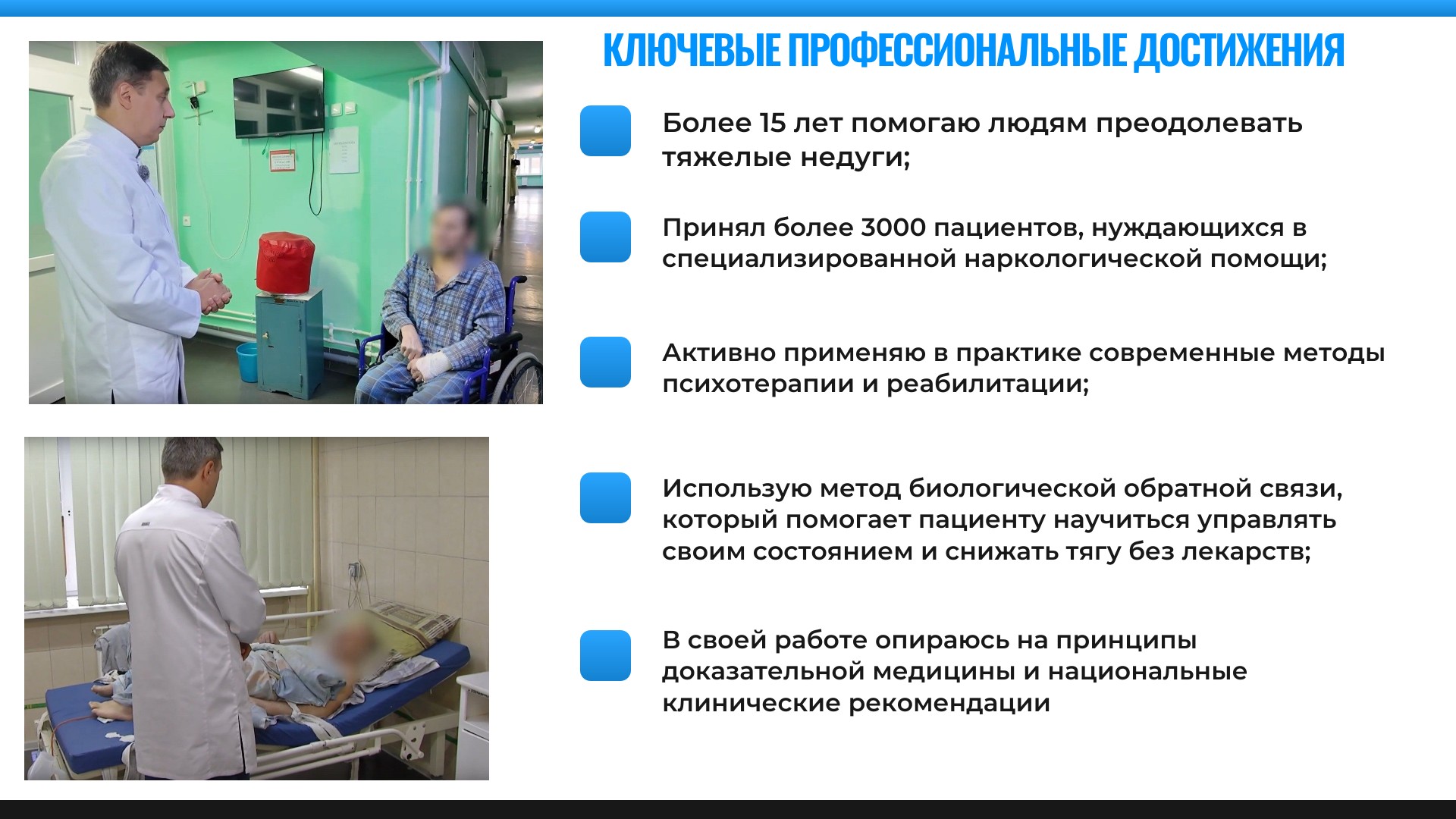 КЛЮЧЕВЫЕ ПРОФЕССИОНАЛЬНЫЕ ДОСТИЖЕНИЯ

Более 15 лет помогаю людям преодолевать тяжелые недуги;

Принял более 3000 пациентов, нуждающихся в специализированной наркологической помощи;

Активно применяю в практике современные методы психотерапии и реабилитации;

Использую метод биологической обратной связи, который помогает пациенту научиться управлять своим состоянием и снижать тягу без лекарств;

В своей работе опираюсь на принципы доказательной медицины и национальные клинические рекомендации